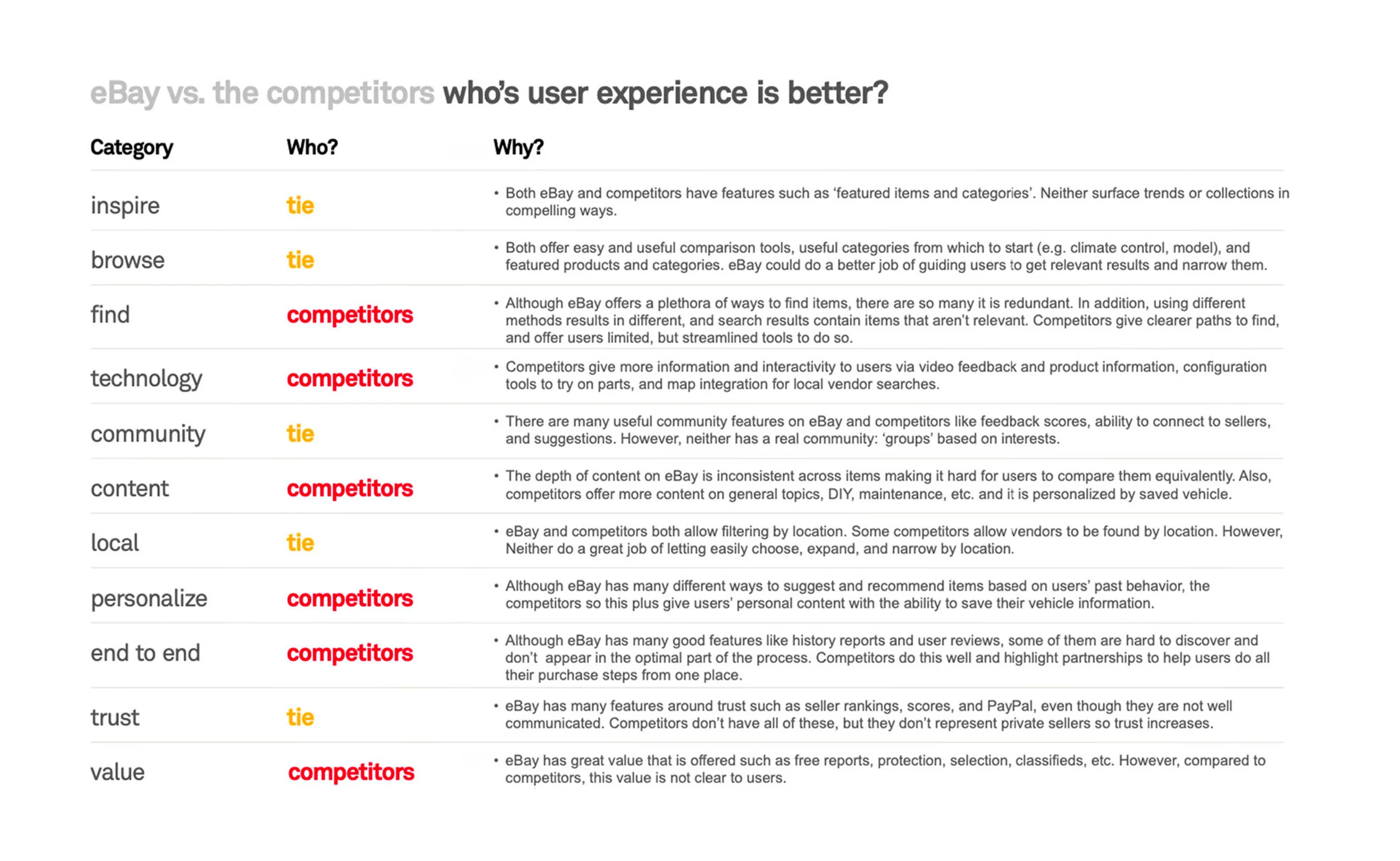 eBay vs. the competitors who's user experience is better?

| Category | Who? | Why? |
|---|---|---|
| inspire | tie | • Both eBay and competitors have features such as 'featured items and categories'. Neither surface trends or collections in compelling ways. |
| browse | tie | • Both offer easy and useful comparison tools, useful categories from which to start (e.g. climate control, model), and featured products and categories. eBay could do a better job of guiding users to get relevant results and narrow them. |
| find | competitors | • Although eBay offers a plethora of ways to find items, there are so many it is redundant. In addition, using different methods results in different, and search results contain items that aren't relevant. Competitors give clearer paths to find, and offer users limited, but streamlined tools to do so. |
| technology | competitors | • Competitors give more information and interactivity to users via video feedback and product information, configuration tools to try on parts, and map integration for local vendor searches. |
| community | tie | • There are many useful community features on eBay and competitors like feedback scores, ability to connect to sellers, and suggestions. However, neither has a real community: 'groups' based on interests. |
| content | competitors | • The depth of content on eBay is inconsistent across items making it hard for users to compare them equivalently. Also, competitors offer more content on general topics, DIY, maintenance, etc. and it is personalized by saved vehicle. |
| local | tie | • eBay and competitors both allow filtering by location. Some competitors allow vendors to be found by location. However, Neither do a great job of letting easily choose, expand, and narrow by location. |
| personalize | competitors | • Although eBay has many different ways to suggest and recommend items based on users' past behavior, the competitors so this plus give users' personal content with the ability to save their vehicle information. |
| end to end | competitors | • Although eBay has many good features like history reports and user reviews, some of them are hard to discover and don't appear in the optimal part of the process. Competitors do this well and highlight partnerships to help users do all their purchase steps from one place. |
| trust | tie | • eBay has many features around trust such as seller rankings, scores, and PayPal, even though they are not well communicated. Competitors don't have all of these, but they don't represent private sellers so trust increases. |
| value | competitors | • eBay has great value that is offered such as free reports, protection, selection, classifieds, etc. However, compared to competitors, this value is not clear to users. |